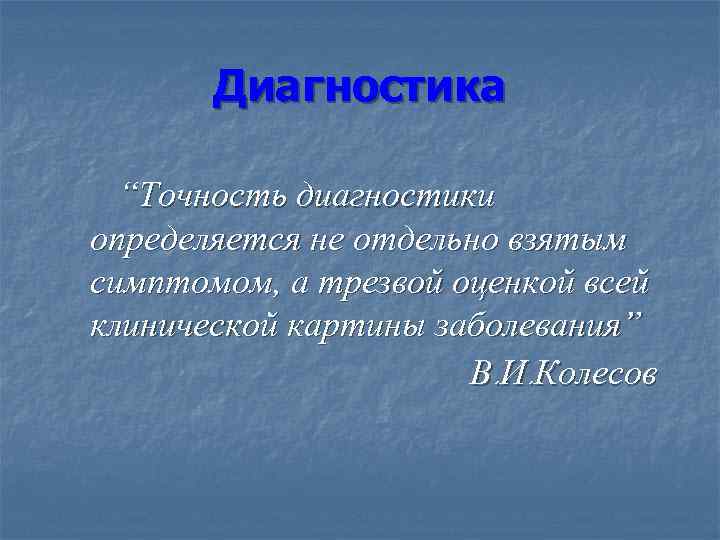 Диагностика

“Точность диагностики определяется не отдельно взятым симптомом, а трезвой оценкой всей клинической картины заболевания”

В.И.Колесов